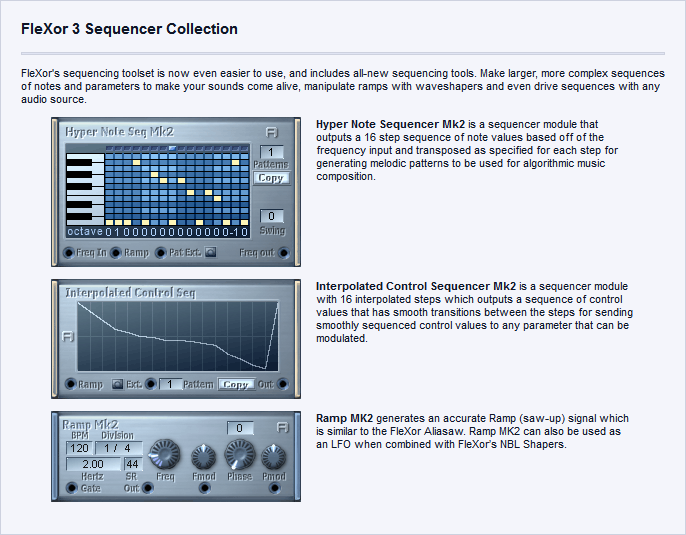 FleXor 3 Sequencer Collection

FleXor's sequencing toolset is now even easier to use, and includes all-new sequencing tools. Make larger, more complex sequences of notes and parameters to make your sounds come alive, manipulate ramps with waveshapers and even drive sequences with any audio source.

Hyper Note Seq Mk2
1
Patterns
Copy
0
Swing
octave 0 1 0 0 0 0 0 0 0 0 0 0 0 0 -1 0
Freq In Ramp Pat Ext. Freq out

Hyper Note Sequencer Mk2 is a sequencer module that outputs a 16 step sequence of note values based off of the frequency input and transposed as specified for each step for generating melodic patterns to be used for algorithmic music composition.

Interpolated Control Seq
Ramp Ext. 1 Pattern Copy Out

Interpolated Control Sequencer Mk2 is a sequencer module with 16 interpolated steps which outputs a sequence of control values that has smooth transitions between the steps for sending smoothly sequenced control values to any parameter that can be modulated.

Ramp Mk2
0
BPM Division
120 1 / 4
2.00 44
Hertz SR
Gate Out
Freq Fmod Phase Pmod

Ramp MK2 generates an accurate Ramp (saw-up) signal which is similar to the FleXor Aliasaw. Ramp MK2 can also be used as an LFO when combined with FleXor's NBL Shapers.